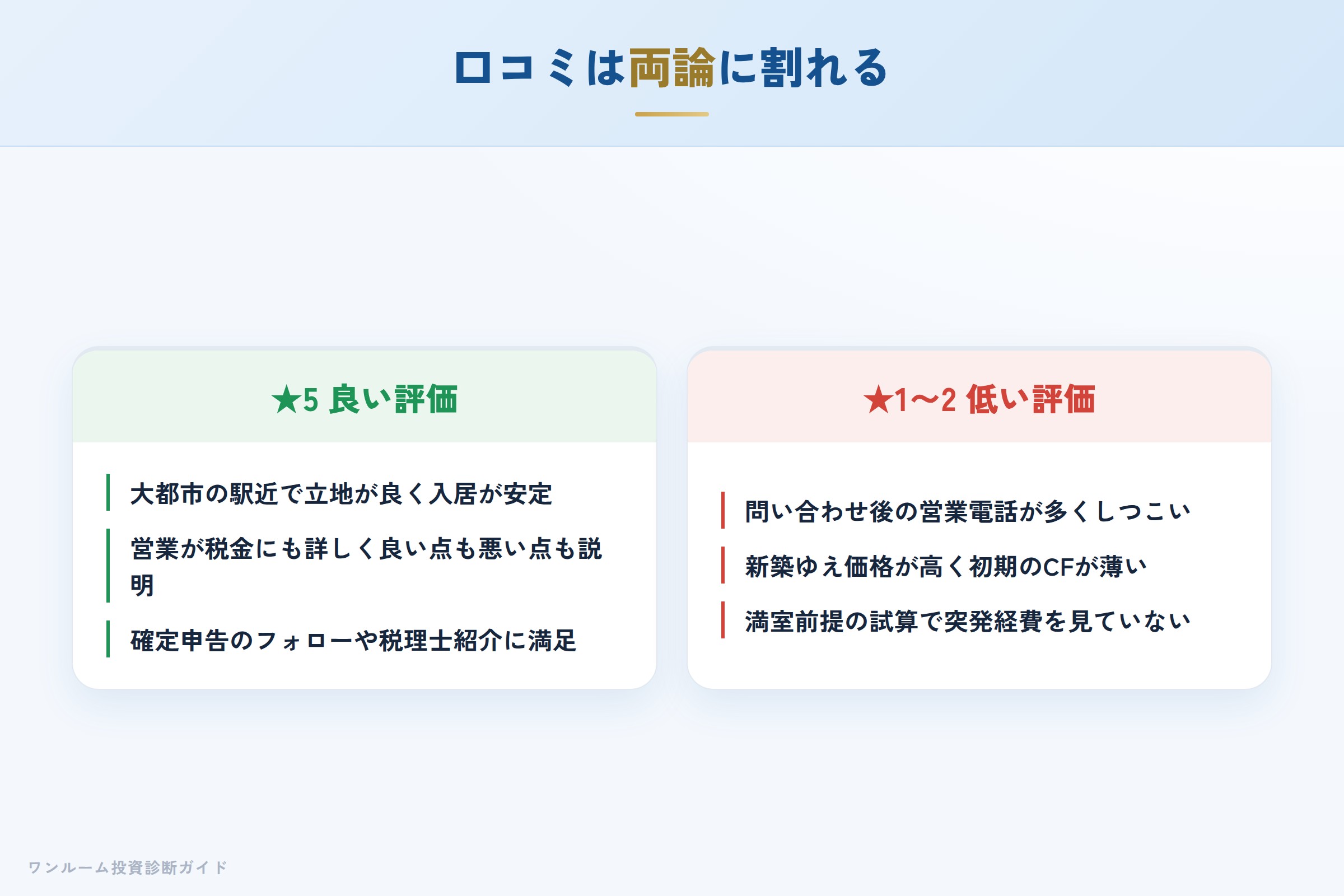 口コミは両論に割れる

★5 良い評価

大都市の駅近で立地が良く入居が安定

営業が税金にも詳しく良い点も悪い点も説明

確定申告のフォローや税理士紹介に満足

★1〜2 低い評価

問い合わせ後の営業電話が多くしつこい

新築ゆえ価格が高く初期のCFが薄い

満室前提の試算で突発経費を見ていない

ワンルーム投資診断ガイド